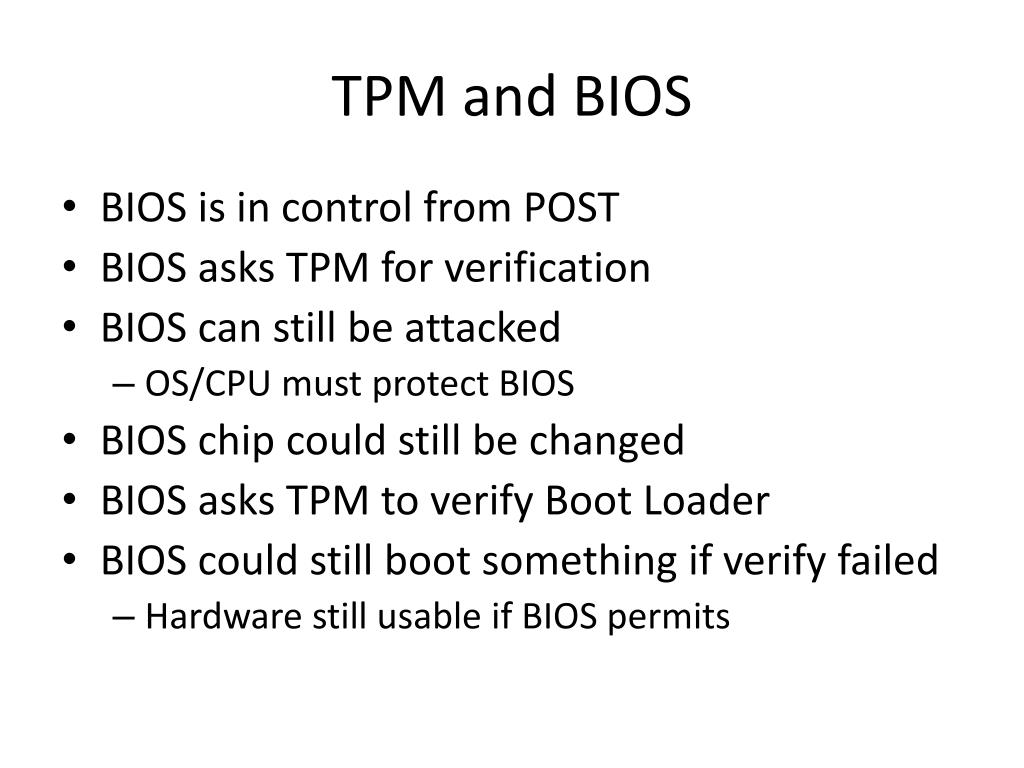 TPM and BIOS

• BIOS is in control from POST
• BIOS asks TPM for verification
• BIOS can still be attacked
– OS/CPU must protect BIOS
• BIOS chip could still be changed
• BIOS asks TPM to verify Boot Loader
• BIOS could still boot something if verify failed
– Hardware still usable if BIOS permits